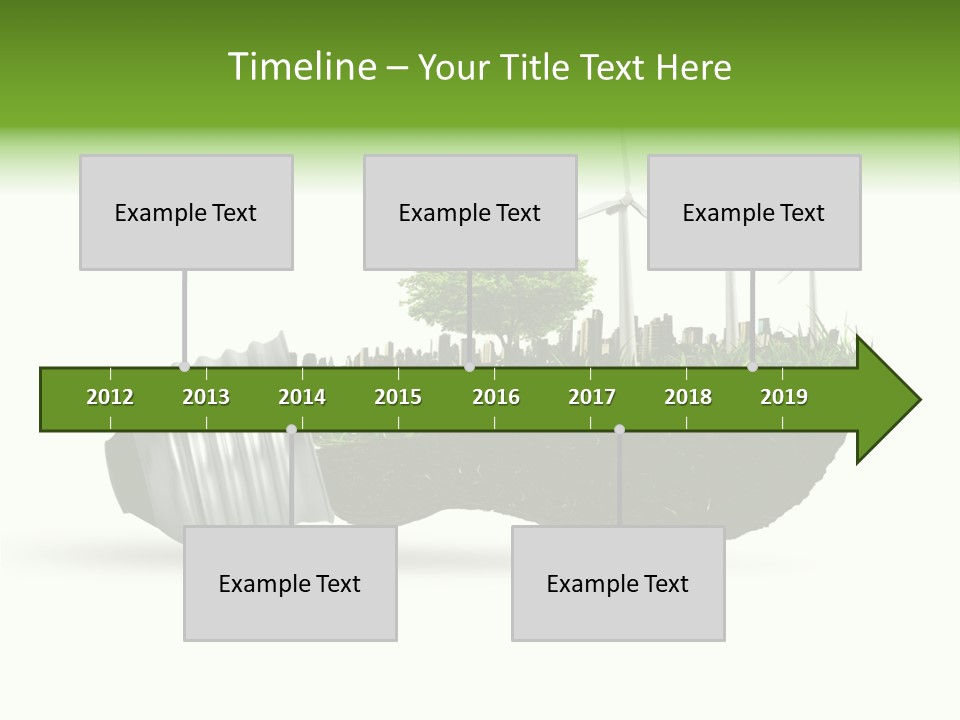 Timeline – Your Title Text Here

Example Text

Example Text

Example Text

2012 2013 2014 2015 2016 2017 2018 2019

Example Text

Example Text